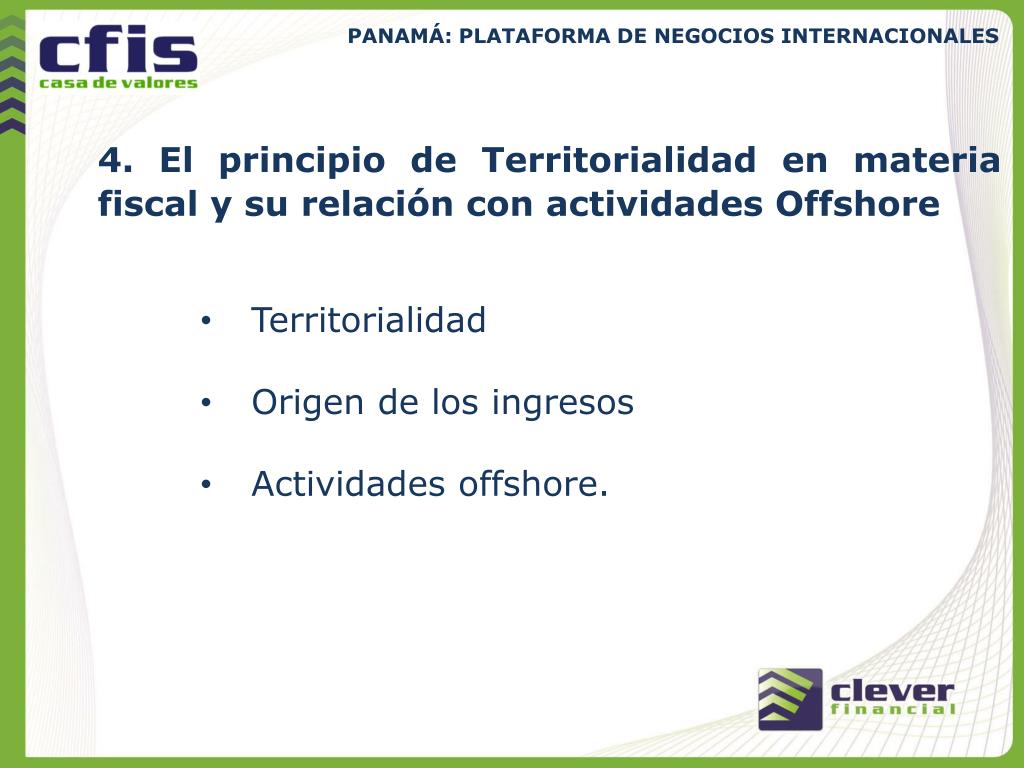 cfis
casa de valores

PANAMÁ: PLATAFORMA DE NEGOCIOS INTERNACIONALES

4. El principio de Territorialidad en materia fiscal y su relación con actividades Offshore

• Territorialidad

• Origen de los ingresos

• Actividades offshore.

clever
financial